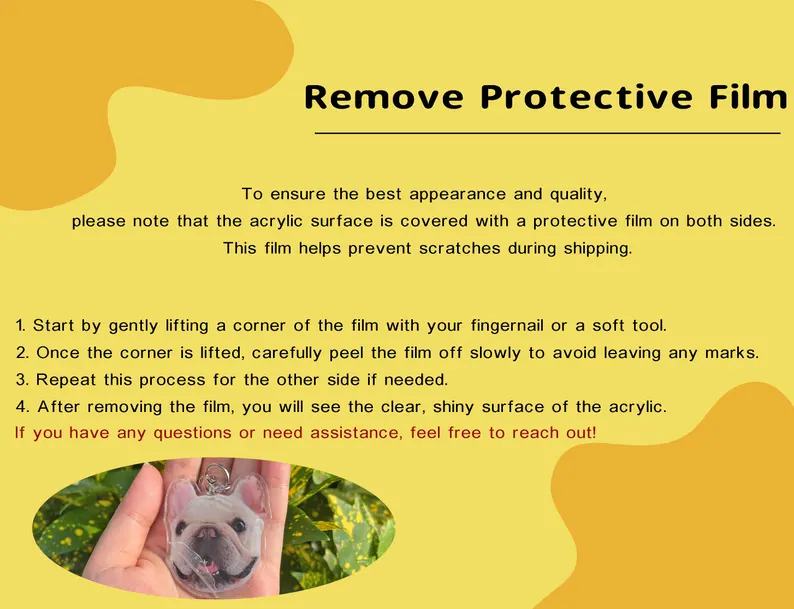 Remove Protective Film

To ensure the best appearance and quality, please note that the acrylic surface is covered with a protective film on both sides. This film helps prevent scratches during shipping.

1. Start by gently lifting a corner of the film with your fingernail or a soft tool.
2. Once the corner is lifted, carefully peel the film off slowly to avoid leaving any marks.
3. Repeat this process for the other side if needed.
4. After removing the film, you will see the clear, shiny surface of the acrylic.
If you have any questions or need assistance, feel free to reach out!